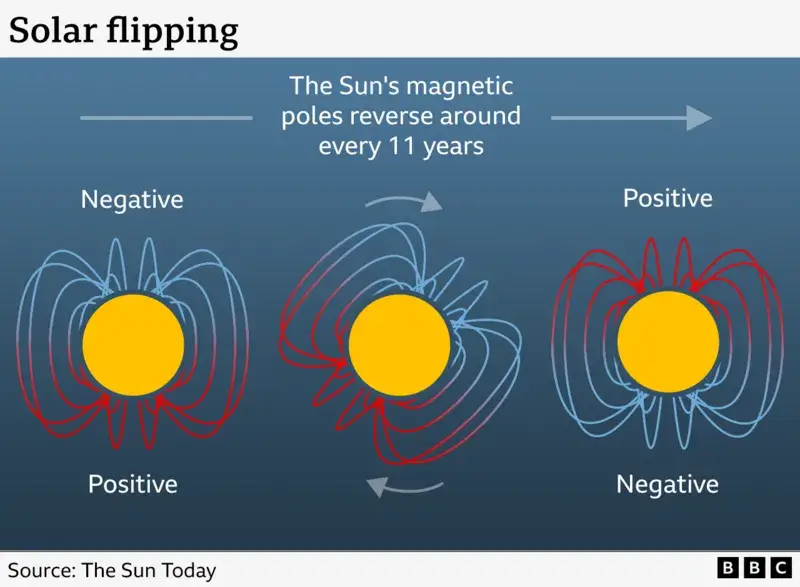 Solar flipping

The Sun's magnetic poles reverse around every 11 years

Negative

Positive

Positive

Negative

Source: The Sun Today

BBC